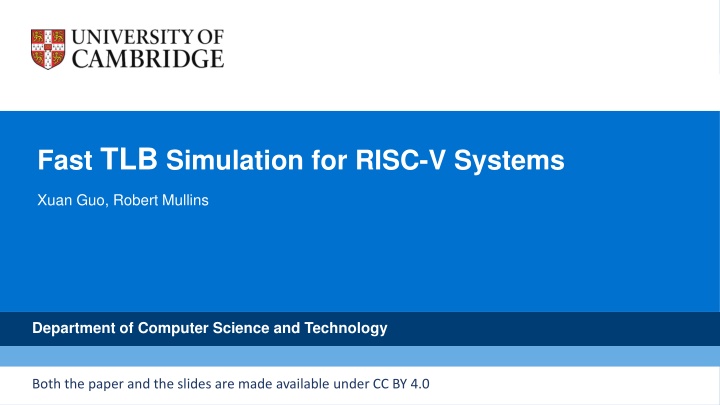 UNIVERSITY OF CAMBRIDGE

Fast TLB Simulation for RISC-V Systems

Xuan Guo, Robert Mullins

Department of Computer Science and Technology

Both the paper and the slides are made available under CC BY 4.0